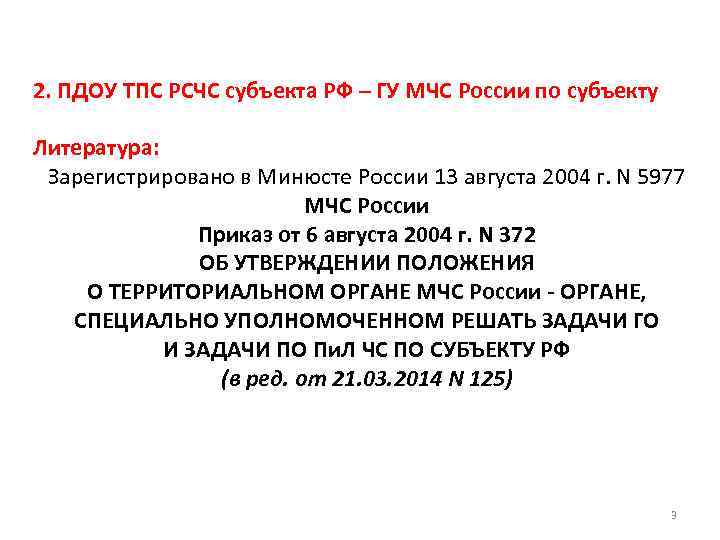 2. ПДОУ ТПС РСЧС субъекта РФ – ГУ МЧС России по субъекту

Литература:

Зарегистрировано в Минюсте России 13 августа 2004 г. N 5977

МЧС России

Приказ от 6 августа 2004 г. N 372

ОБ УТВЕРЖДЕНИИ ПОЛОЖЕНИЯ

О ТЕРРИТОРИАЛЬНОМ ОРГАНЕ МЧС России - ОРГАНЕ, СПЕЦИАЛЬНО УПОЛНОМОЧЕННОМ РЕШАТЬ ЗАДАЧИ ГО И ЗАДАЧИ ПО ПиЛ ЧС ПО СУБЪЕКТУ РФ

(в ред. от 21.03.2014 N 125)

3